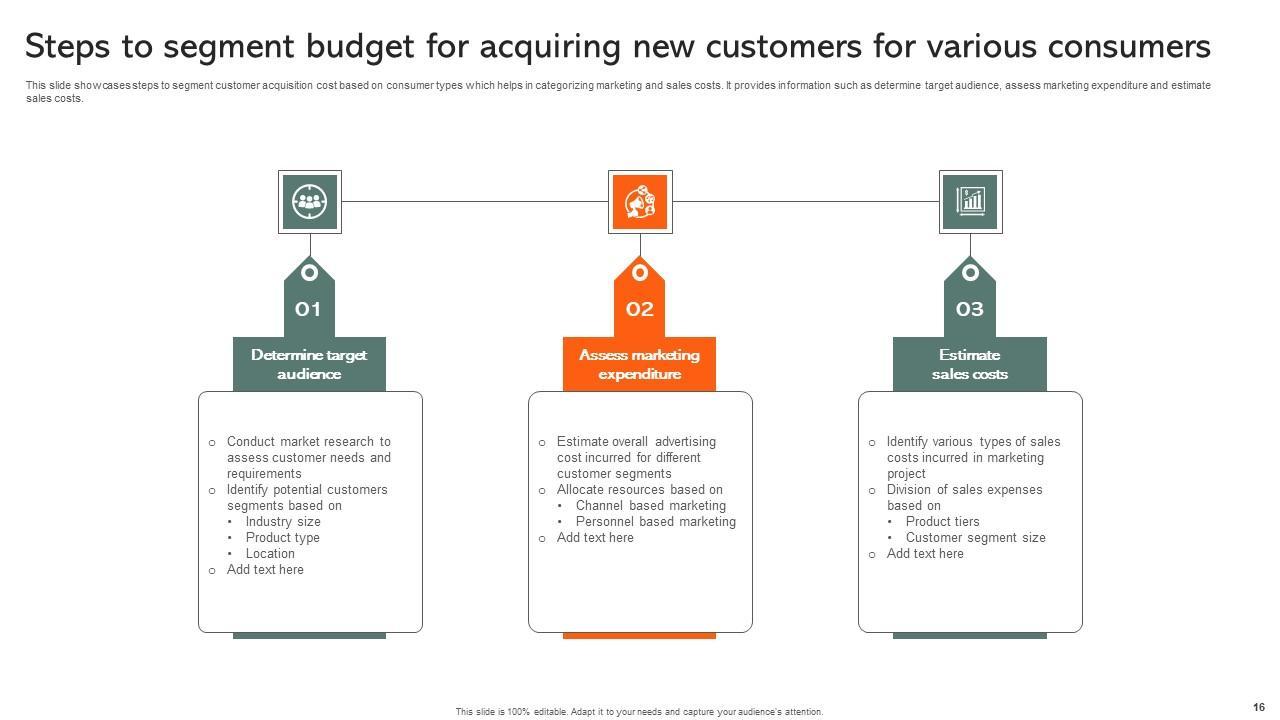 Steps to segment budget for acquiring new customers for various consumers

This slide showcases steps to segment customer acquisition cost based on consumer types which helps in categorizing marketing and sales costs. It provides information such as determine target audience, assess marketing expenditure and estimate sales costs.

01

Determine target audience

- Conduct market research to assess customer needs and requirements
- Identify potential customers segments based on
  - Industry size
  - Product type
  - Location
- Add text here

02

Assess marketing expenditure

- Estimate overall advertising cost incurred for different customer segments
- Allocate resources based on
  - Channel based marketing
  - Personnel based marketing
- Add text here

03

Estimate sales costs

- Identify various types of sales costs incurred in marketing project
- Division of sales expenses based on
  - Product tiers
  - Customer segment size
- Add text here

This slide is 100% editable. Adapt it to your needs and capture your audience's attention.

16